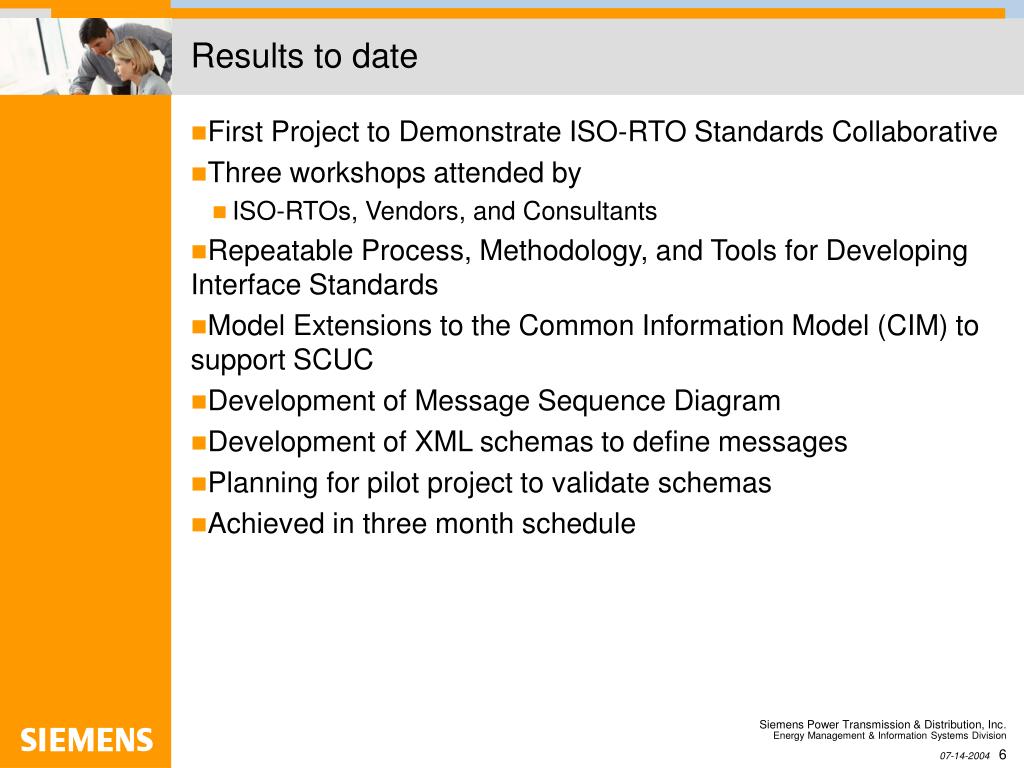 Results to date

First Project to Demonstrate ISO-RTO Standards Collaborative

Three workshops attended by

ISO-RTOs, Vendors, and Consultants

Repeatable Process, Methodology, and Tools for Developing Interface Standards

Model Extensions to the Common Information Model (CIM) to support SCUC

Development of Message Sequence Diagram

Development of XML schemas to define messages

Planning for pilot project to validate schemas

Achieved in three month schedule

SIEMENS

Siemens Power Transmission & Distribution, Inc.
Energy Management & Information Systems Division

07-14-2004 6